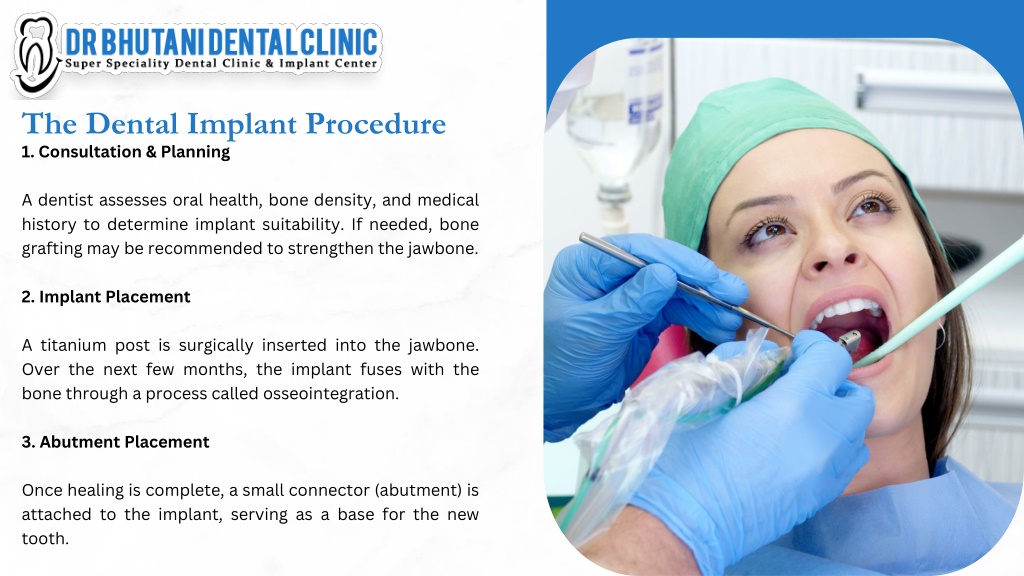 DR BHUTANI DENTAL CLINIC
Super Speciality Dental Clinic & Implant Center

The Dental Implant Procedure
1. Consultation & Planning

A dentist assesses oral health, bone density, and medical history to determine implant suitability. If needed, bone grafting may be recommended to strengthen the jawbone.

2. Implant Placement

A titanium post is surgically inserted into the jawbone. Over the next few months, the implant fuses with the bone through a process called osseointegration.

3. Abutment Placement

Once healing is complete, a small connector (abutment) is attached to the implant, serving as a base for the new tooth.